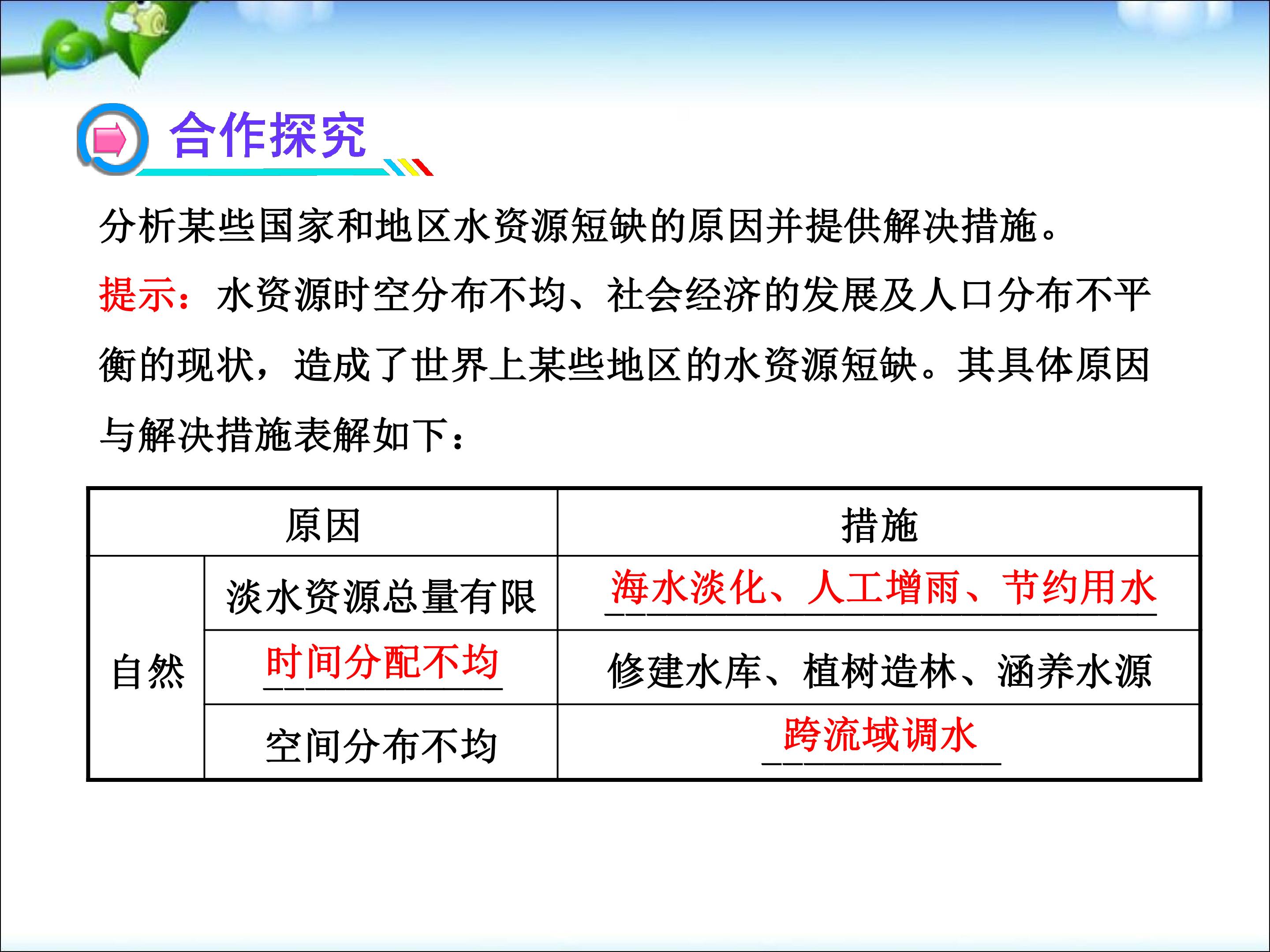 合作探究

分析某些国家和地区水资源短缺的原因并提供解决措施。

提示：水资源时空分布不均、社会经济的发展及人口分布不平衡的现状，造成了世界上某些地区的水资源短缺。其具体原因与解决措施表解如下：

| 原因 | | 措施 |
|---|---|---|
| 自然 | 淡水资源总量有限 | 海水淡化、人工增雨、节约用水 |
| 自然 | 时间分配不均 | 修建水库、植树造林、涵养水源 |
| 自然 | 空间分布不均 | 跨流域调水 |